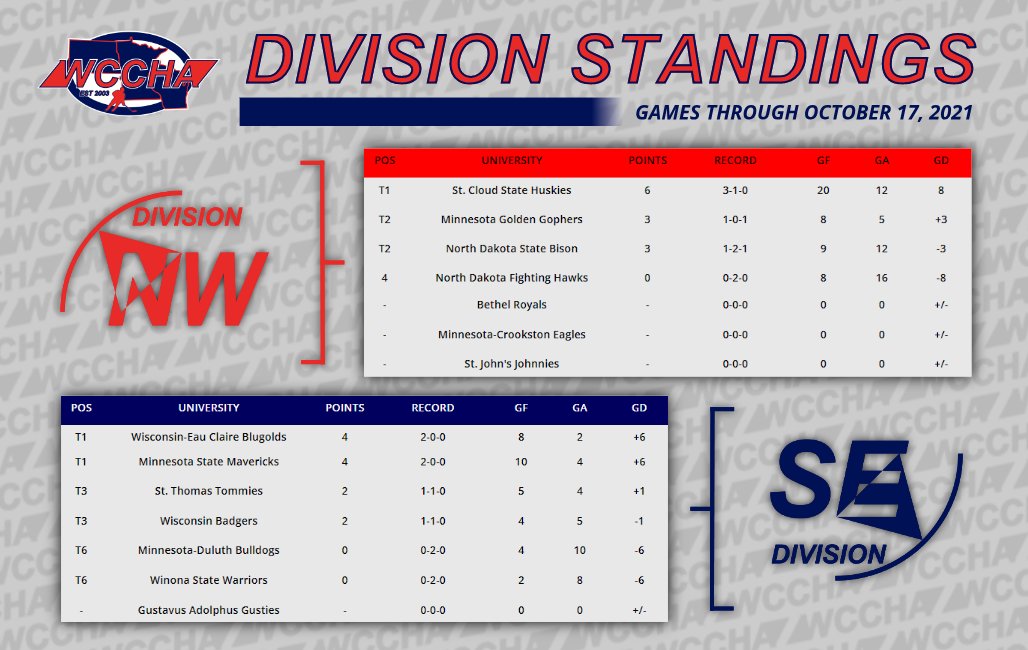 WCCHA
EST 2003

DIVISION STANDINGS

GAMES THROUGH OCTOBER 17, 2021

DIVISION
NW

| POS | UNIVERSITY | POINTS | RECORD | GF | GA | GD |
|---|---|---|---|---|---|---|
| T1 | St. Cloud State Huskies | 6 | 3-1-0 | 20 | 12 | 8 |
| T2 | Minnesota Golden Gophers | 3 | 1-0-1 | 8 | 5 | +3 |
| T2 | North Dakota State Bison | 3 | 1-2-1 | 9 | 12 | -3 |
| 4 | North Dakota Fighting Hawks | 0 | 0-2-0 | 8 | 16 | -8 |
| - | Bethel Royals | - | 0-0-0 | 0 | 0 | +/- |
| - | Minnesota-Crookston Eagles | - | 0-0-0 | 0 | 0 | +/- |
| - | St. John's Johnnies | - | 0-0-0 | 0 | 0 | +/- |

| POS | UNIVERSITY | POINTS | RECORD | GF | GA | GD |
|---|---|---|---|---|---|---|
| T1 | Wisconsin-Eau Claire Blugolds | 4 | 2-0-0 | 8 | 2 | +6 |
| T1 | Minnesota State Mavericks | 4 | 2-0-0 | 10 | 4 | +6 |
| T3 | St. Thomas Tommies | 2 | 1-1-0 | 5 | 4 | +1 |
| T3 | Wisconsin Badgers | 2 | 1-1-0 | 4 | 5 | -1 |
| T6 | Minnesota-Duluth Bulldogs | 0 | 0-2-0 | 4 | 10 | -6 |
| T6 | Winona State Warriors | 0 | 0-2-0 | 2 | 8 | -6 |
| - | Gustavus Adolphus Gusties | - | 0-0-0 | 0 | 0 | +/- |

SE
DIVISION